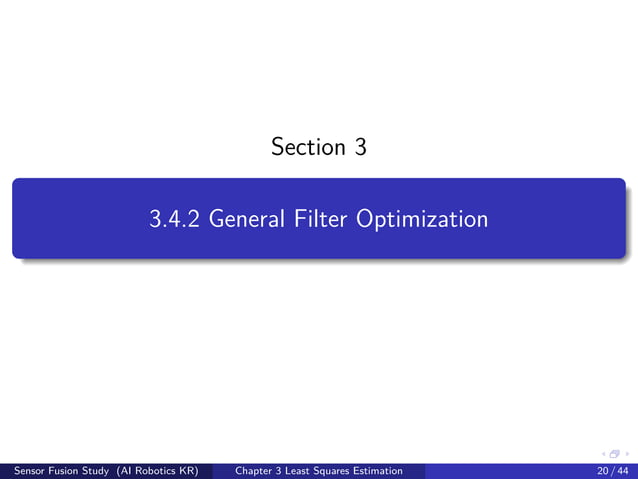 Section 3

3.4.2 General Filter Optimization

Sensor Fusion Study (AI Robotics KR) Chapter 3 Least Squares Estimation 20 / 44